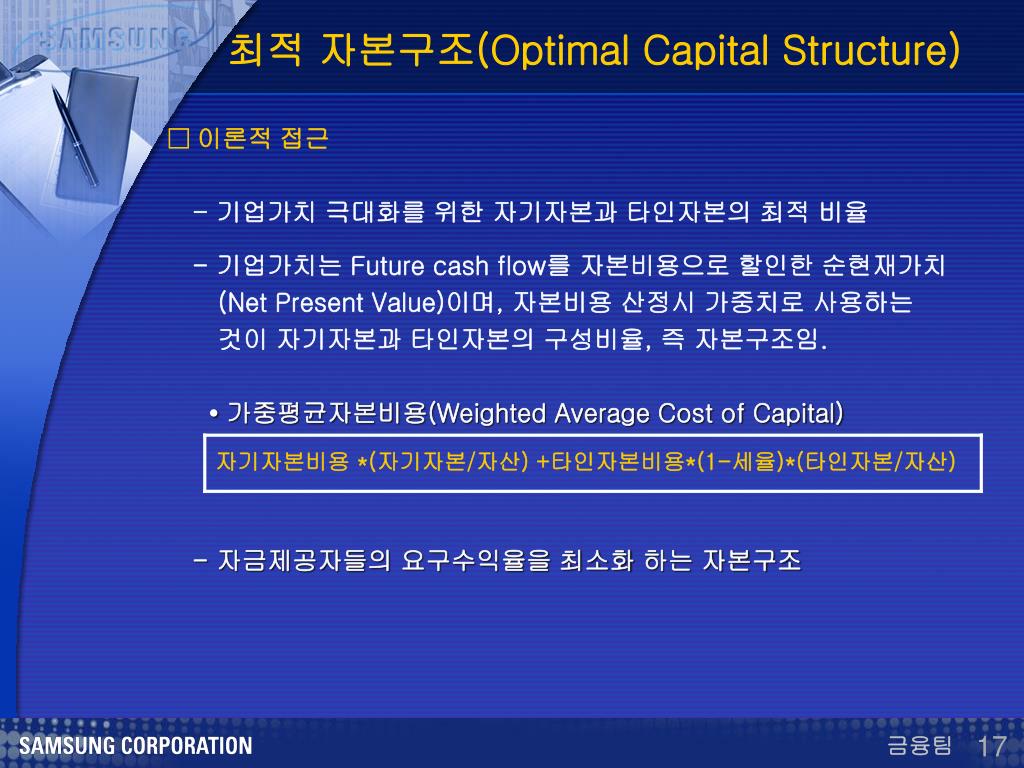 SAMSUNG

최적 자본구조(Optimal Capital Structure)

□ 이론적 접근

- 기업가치 극대화를 위한 자기자본과 타인자본의 최적 비율

- 기업가치는 Future cash flow를 자본비용으로 할인한 순현재가치 (Net Present Value)이며, 자본비용 산정시 가중치로 사용하는 것이 자기자본과 타인자본의 구성비율, 즉 자본구조임.

• 가중평균자본비용(Weighted Average Cost of Capital)

자기자본비용 *(자기자본/자산) +타인자본비용*(1-세율)*(타인자본/자산)

- 자금제공자들의 요구수익율을 최소화 하는 자본구조

SAMSUNG CORPORATION

금융팀 17